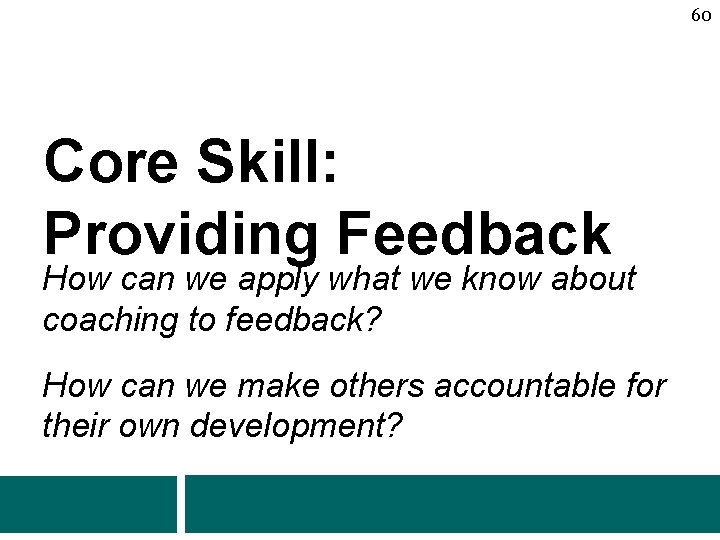 60

Core Skill:
Providing Feedback

How can we apply what we know about coaching to feedback?

How can we make others accountable for their own development?